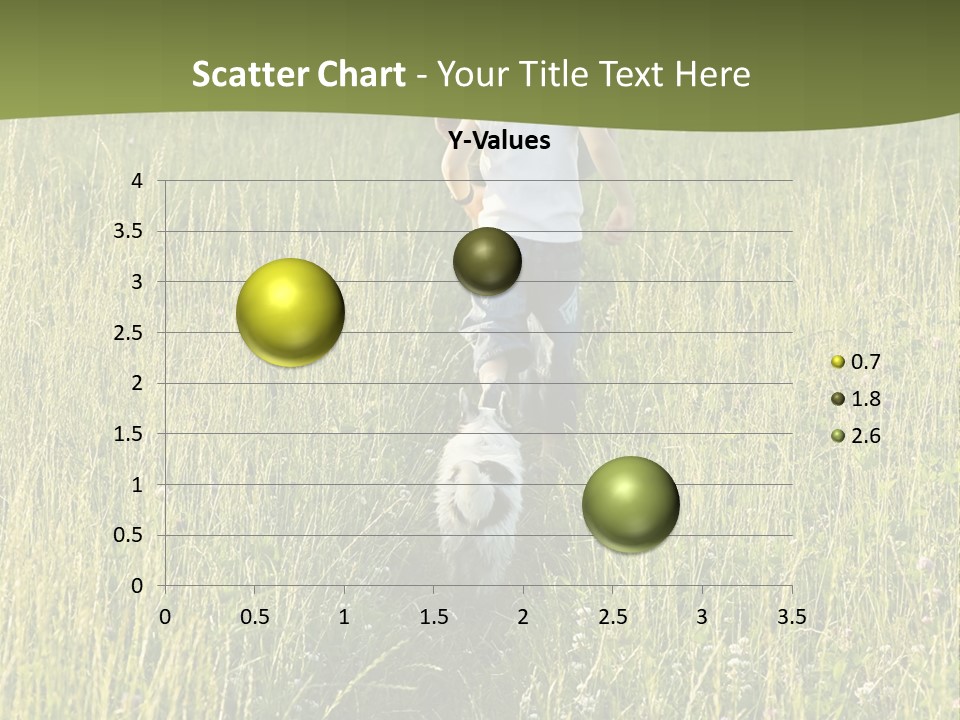 Scatter Chart - Your Title Text Here

Y-Values

4
3.5
3
2.5
2
1.5
1
0.5
0

0 0.5 1 1.5 2 2.5 3 3.5

0.7
1.8
2.6